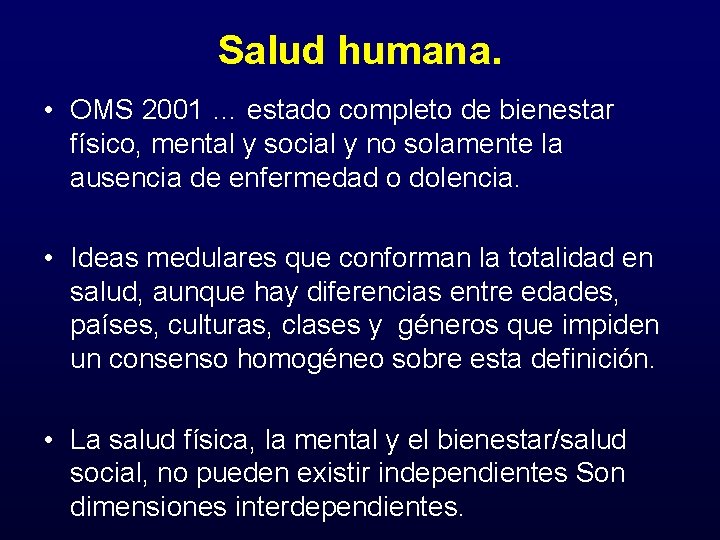 Salud humana.

• OMS 2001 … estado completo de bienestar físico, mental y social y no solamente la ausencia de enfermedad o dolencia.

• Ideas medulares que conforman la totalidad en salud, aunque hay diferencias entre edades, países, culturas, clases y géneros que impiden un consenso homogéneo sobre esta definición.

• La salud física, la mental y el bienestar/salud social, no pueden existir independientes Son dimensiones interdependientes.